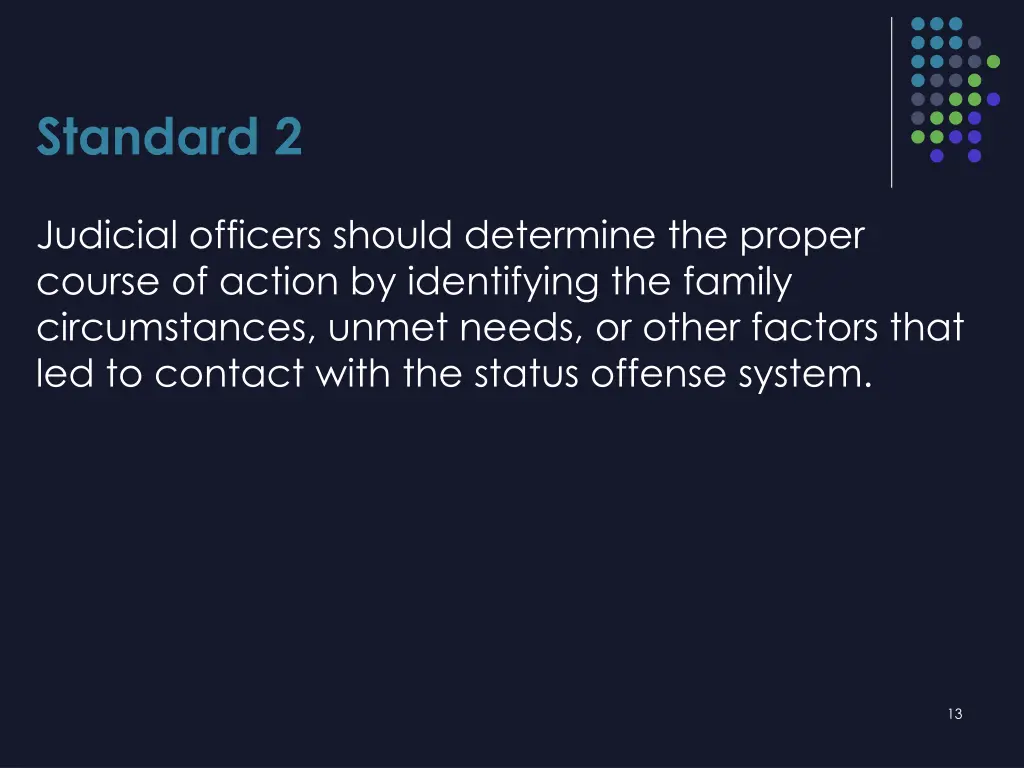 Standard 2

Judicial officers should determine the proper course of action by identifying the family circumstances, unmet needs, or other factors that led to contact with the status offense system.

13